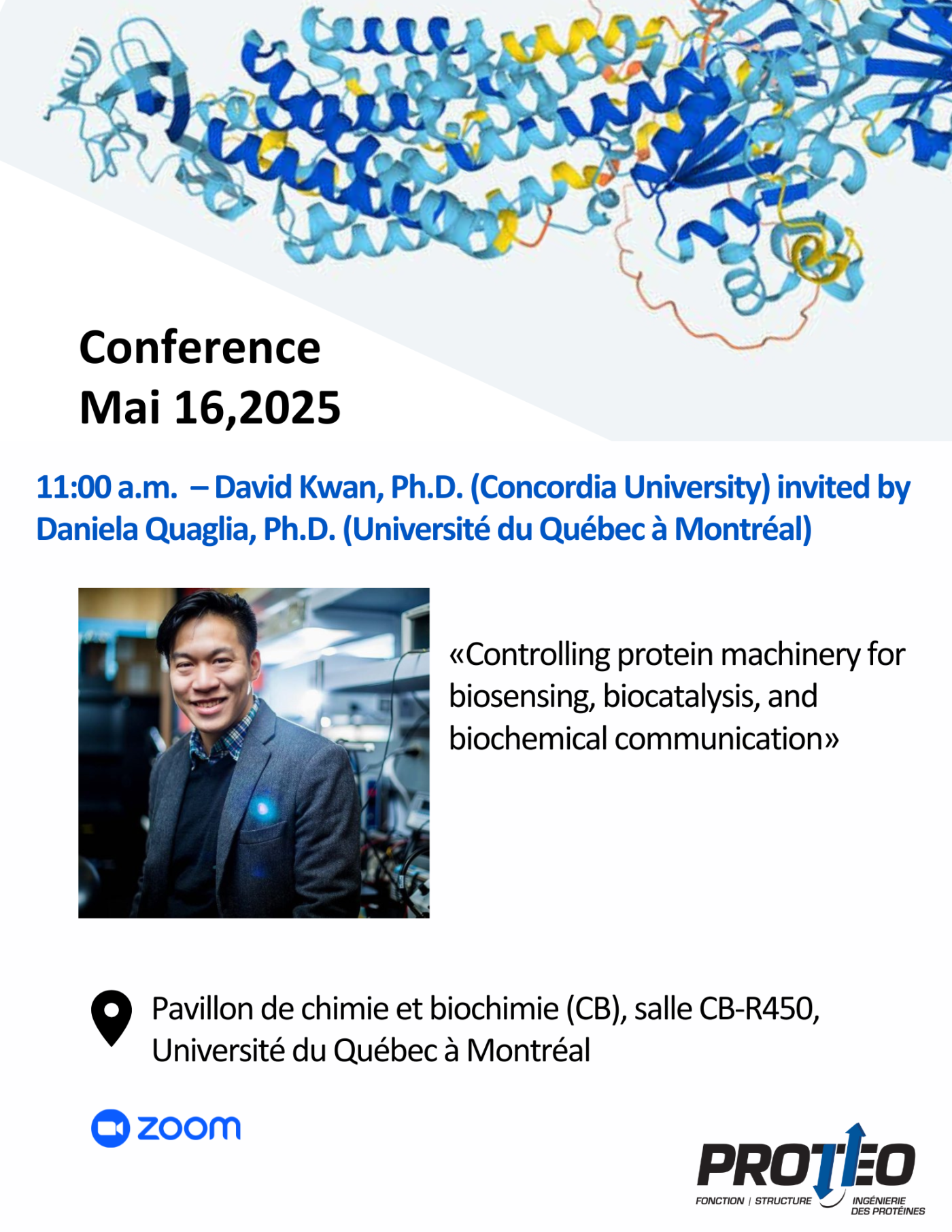 Conference
Mai 16,2025

11:00 a.m. – David Kwan, Ph.D. (Concordia University) invited by Daniela Quaglia, Ph.D. (Université du Québec à Montréal)

«Controlling protein machinery for biosensing, biocatalysis, and biochemical communication»

Pavillon de chimie et biochimie (CB), salle CB-R450, Université du Québec à Montréal

zoom

PROTEO
FONCTION | STRUCTURE INGÉNIERIE DES PROTÉINES